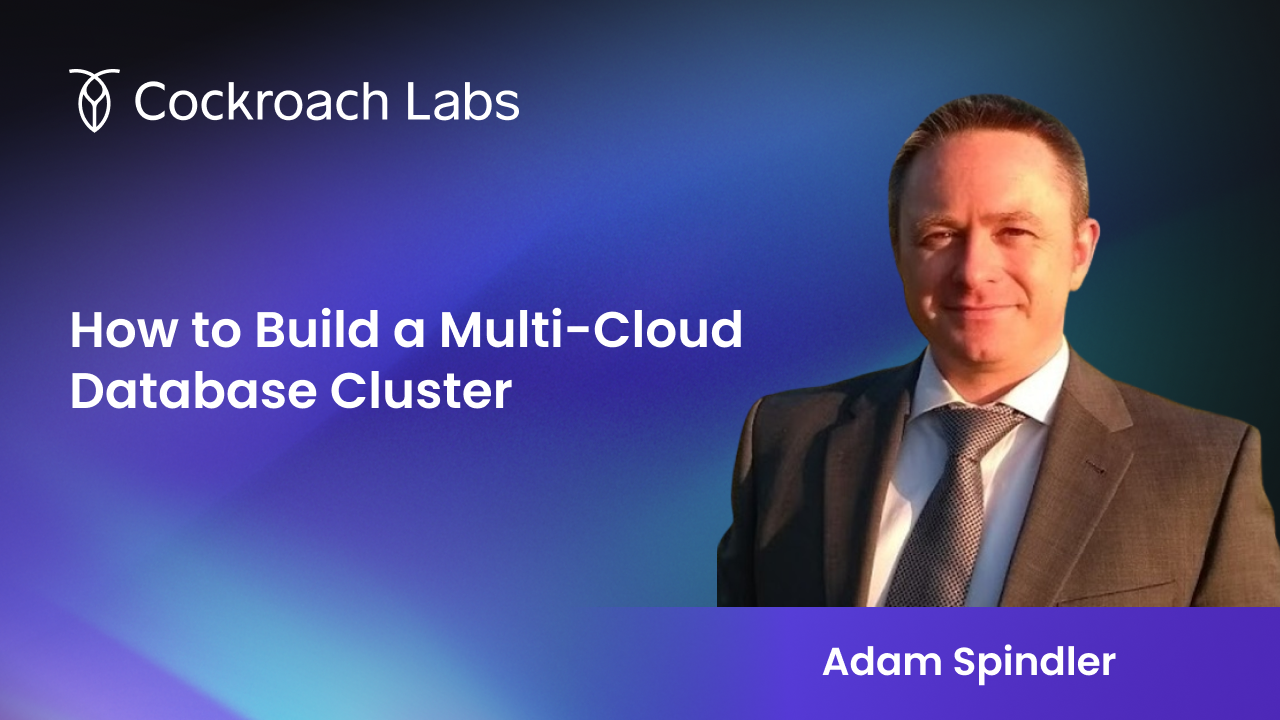 Cockroach Labs

How to Build a Multi-Cloud Database Cluster

Adam Spindler